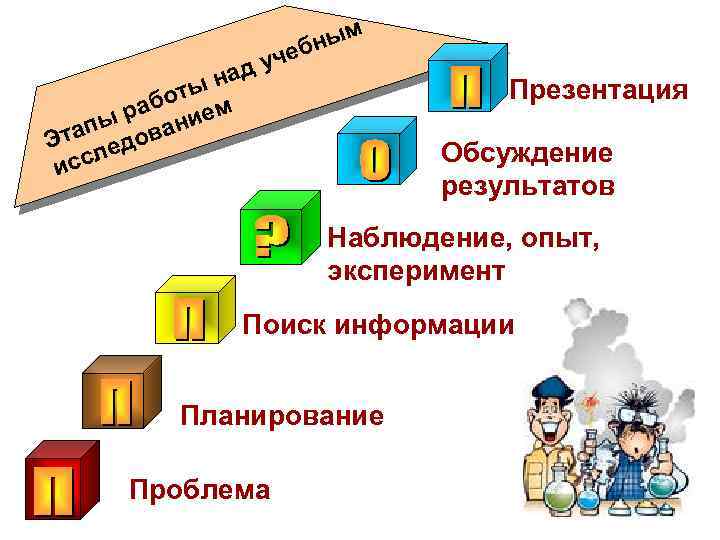 Этапы работы над учебным исследованием

П Презентация

О Обсуждение результатов

? Наблюдение, опыт, эксперимент

П Поиск информации

П Планирование

П Проблема